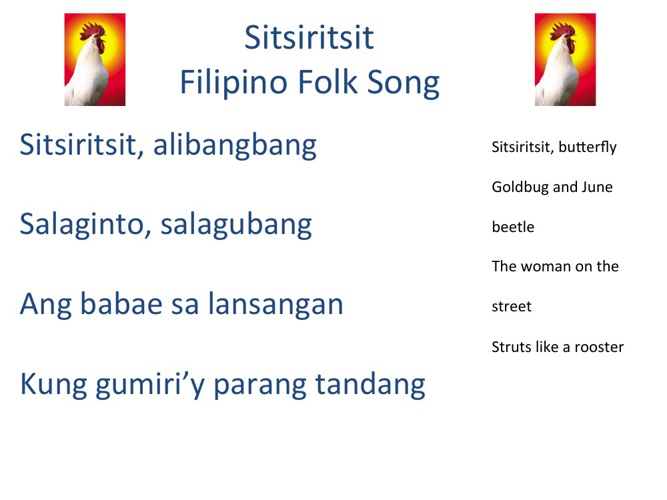 Sitsiritsit
Filipino Folk Song

Sitsiritsit, alibangbang

Salaginto, salagubang

Ang babae sa lansangan

Kung gumiri'y parang tandang

Sitsiritsit, butterfly

Goldbug and June beetle

The woman on the street

Struts like a rooster